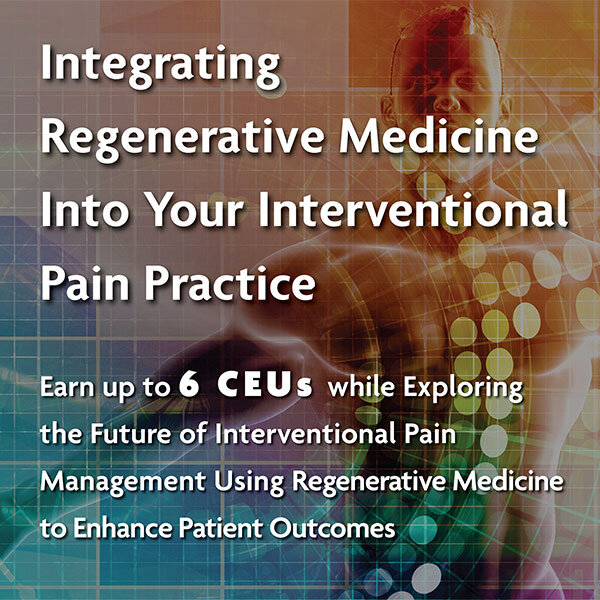 Integrating Regenerative Medicine Into Your Interventional Pain Practice

Earn up to 6 CEUs while Exploring the Future of Interventional Pain Management Using Regenerative Medicine to Enhance Patient Outcomes